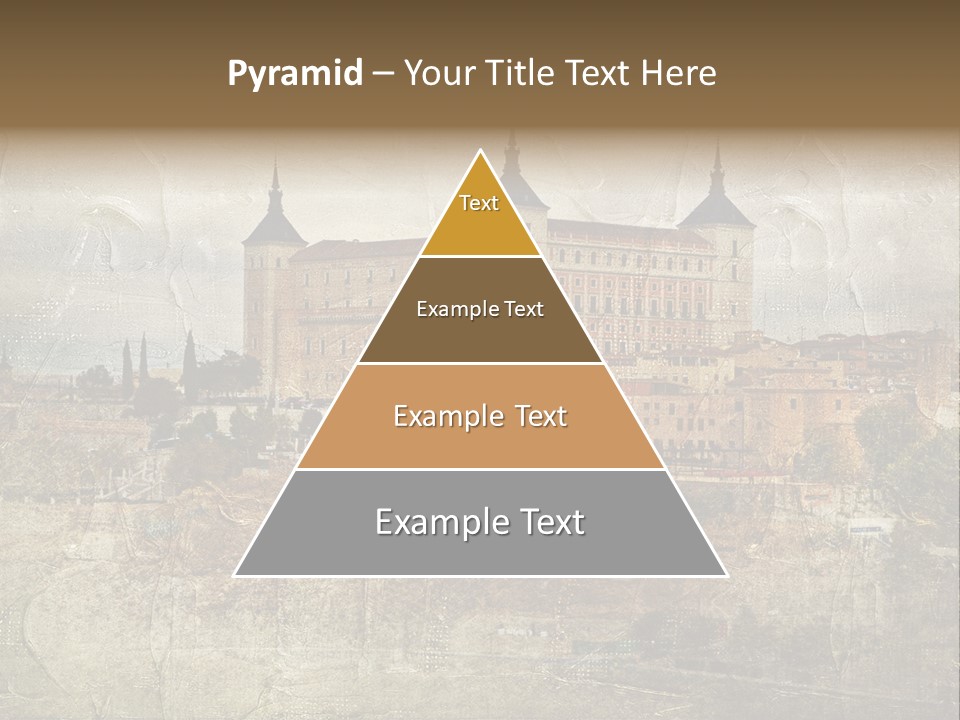 Pyramid – Your Title Text Here

Text

Example Text

Example Text

Example Text